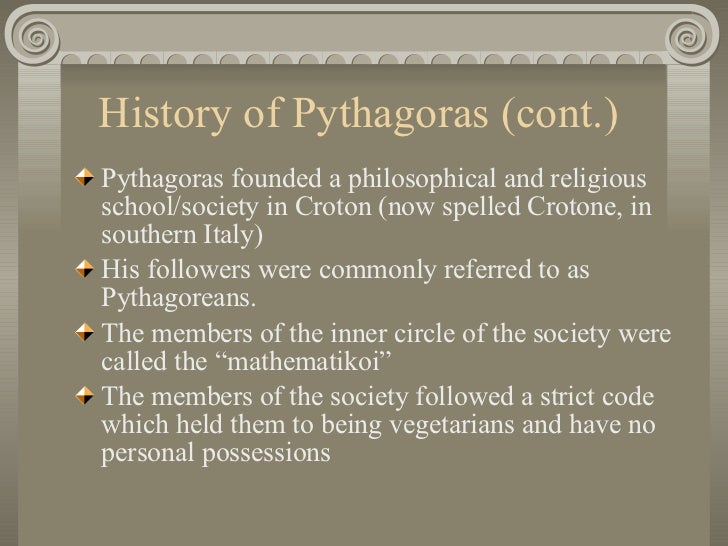 History of Pythagoras (cont.)

Pythagoras founded a philosophical and religious school/society in Croton (now spelled Crotone, in southern Italy)

His followers were commonly referred to as Pythagoreans.

The members of the inner circle of the society were called the “mathematikoi”

The members of the society followed a strict code which held them to being vegetarians and have no personal possessions